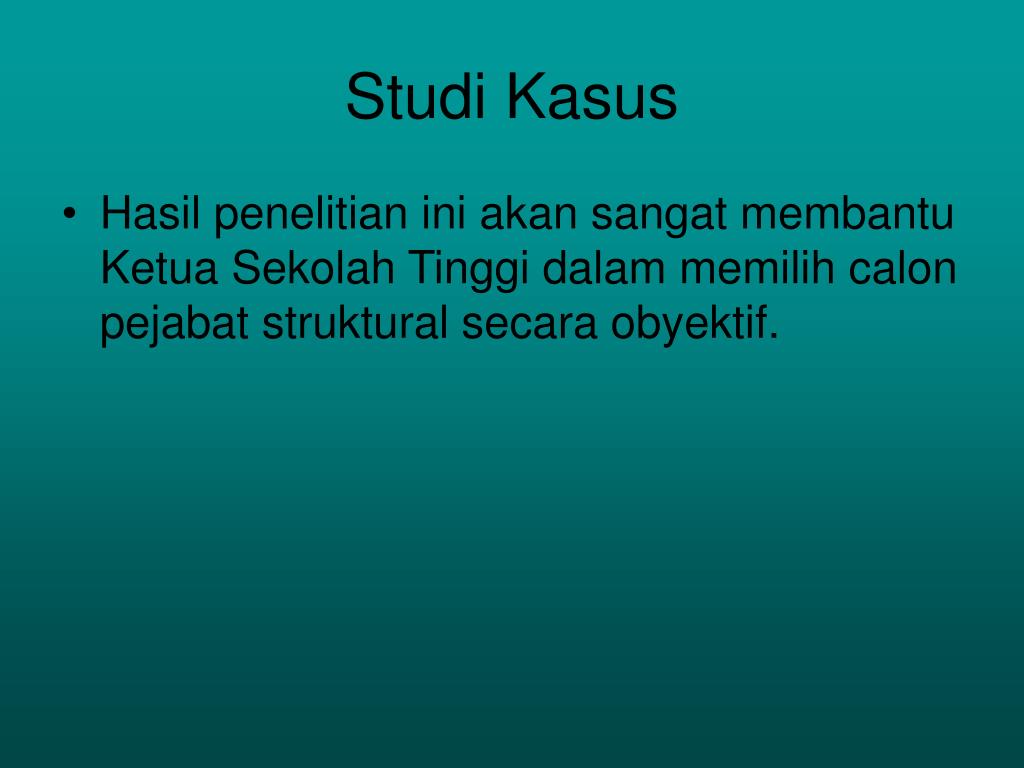 Studi Kasus

• Hasil penelitian ini akan sangat membantu Ketua Sekolah Tinggi dalam memilih calon pejabat struktural secara obyektif.